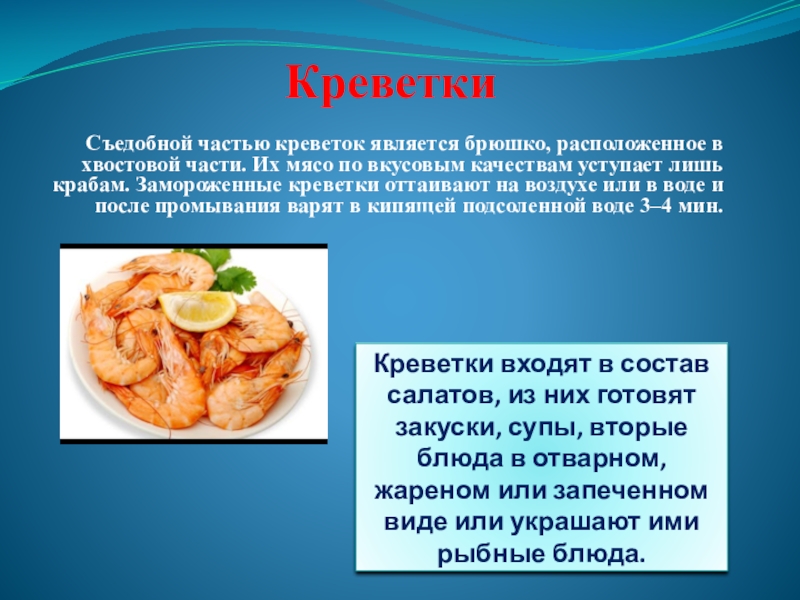 Креветки

Съедобной частью креветок является брюшко, расположенное в хвостовой части. Их мясо по вкусовым качествам уступает лишь крабам. Замороженные креветки оттаивают на воздухе или в воде и после промывания варят в кипящей подсоленной воде 3–4 мин.

Креветки входят в состав салатов, из них готовят закуски, супы, вторые блюда в отварном, жареном или запеченном виде или украшают ими рыбные блюда.